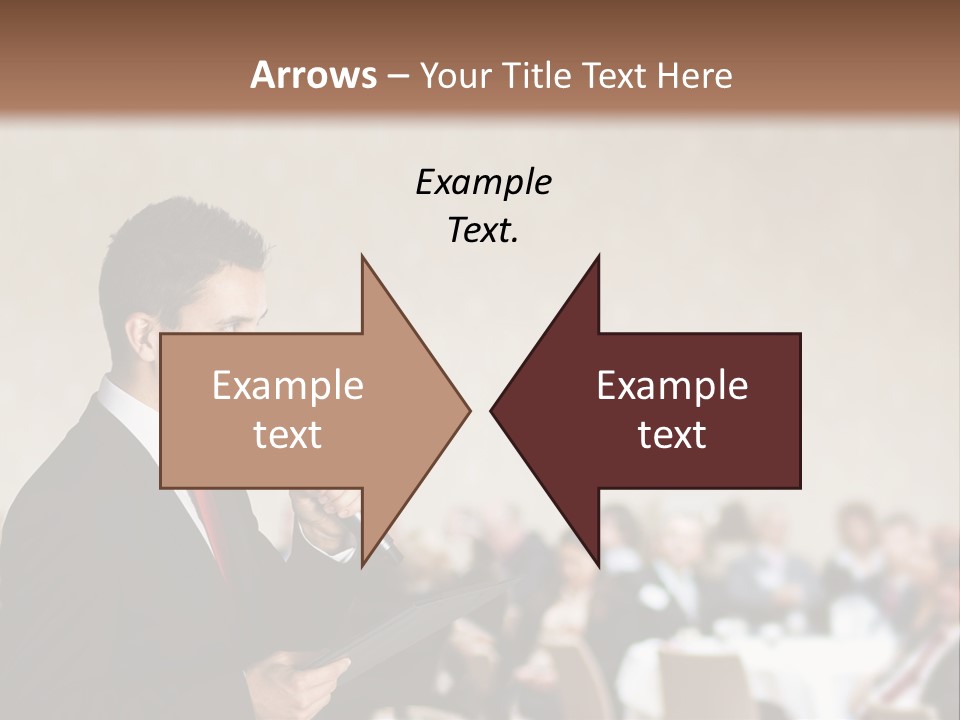 Arrows – Your Title Text Here

Example Text.

Example text

Example text